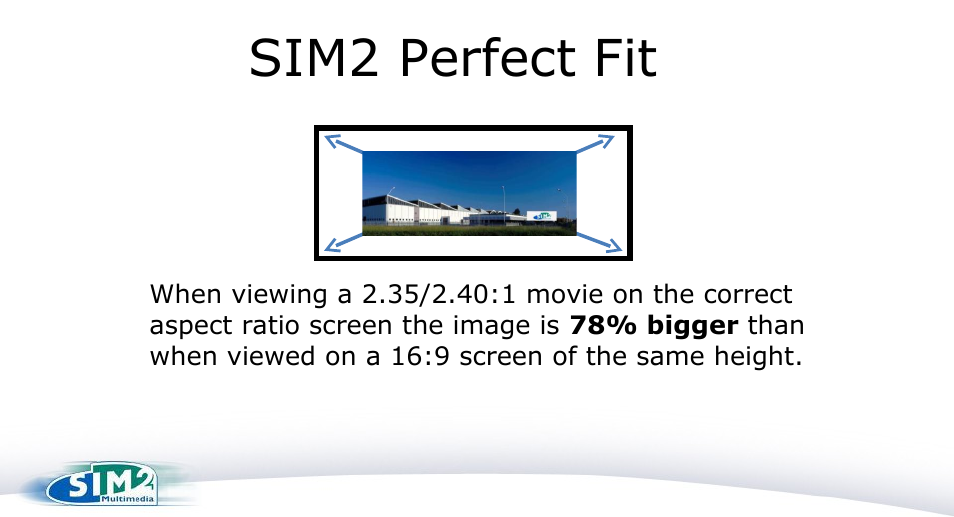 SIM2 Perfect Fit

When viewing a 2.35/2.40:1 movie on the correct aspect ratio screen the image is **78% bigger** than when viewed on a 16:9 screen of the same height.

SIM2 Multimedia